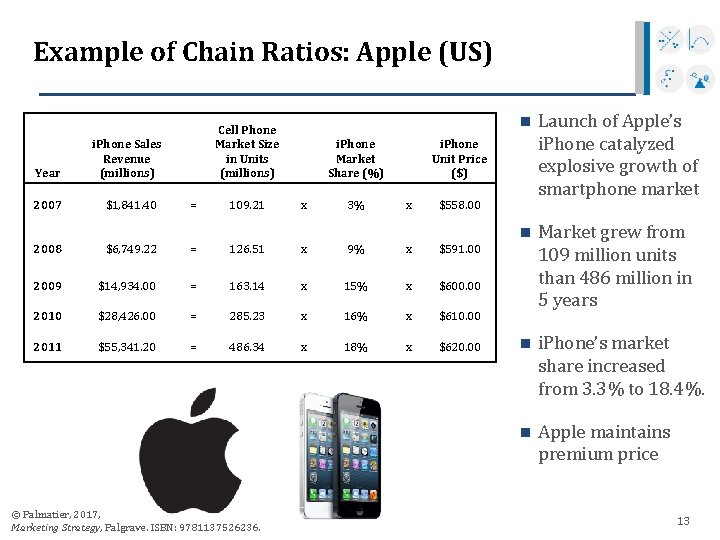 Example of Chain Ratios: Apple (US)

| Year | iPhone Sales Revenue (millions) | | Cell Phone Market Size in Units (millions) | | iPhone Market Share (%) | | iPhone Unit Price ($) |
|---|---|---|---|---|---|---|---|
| 2007 | $1,841.40 | = | 109.21 | x | 3% | x | $558.00 |
| 2008 | $6,749.22 | = | 126.51 | x | 9% | x | $591.00 |
| 2009 | $14,934.00 | = | 163.14 | x | 15% | x | $600.00 |
| 2010 | $28,426.00 | = | 285.23 | x | 16% | x | $610.00 |
| 2011 | $55,341.20 | = | 486.34 | x | 18% | x | $620.00 |

Launch of Apple's iPhone catalyzed explosive growth of smartphone market

Market grew from 109 million units than 486 million in 5 years

iPhone's market share increased from 3.3% to 18.4%.

Apple maintains premium price

© Palmatier, 2017, Marketing Strategy, Palgrave. ISBN: 9781137526236.

13